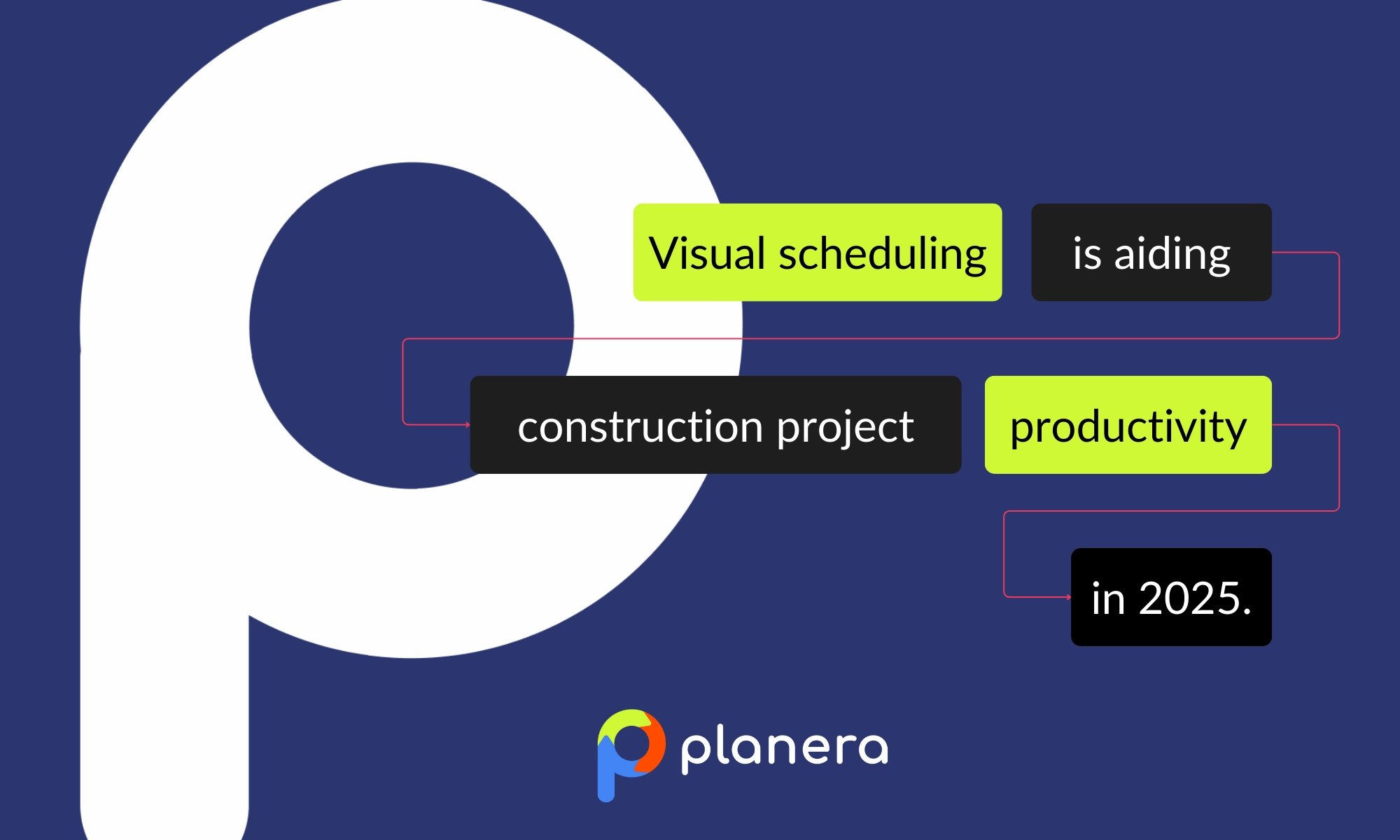 Visual scheduling is aiding construction project productivity in 2025.

planera